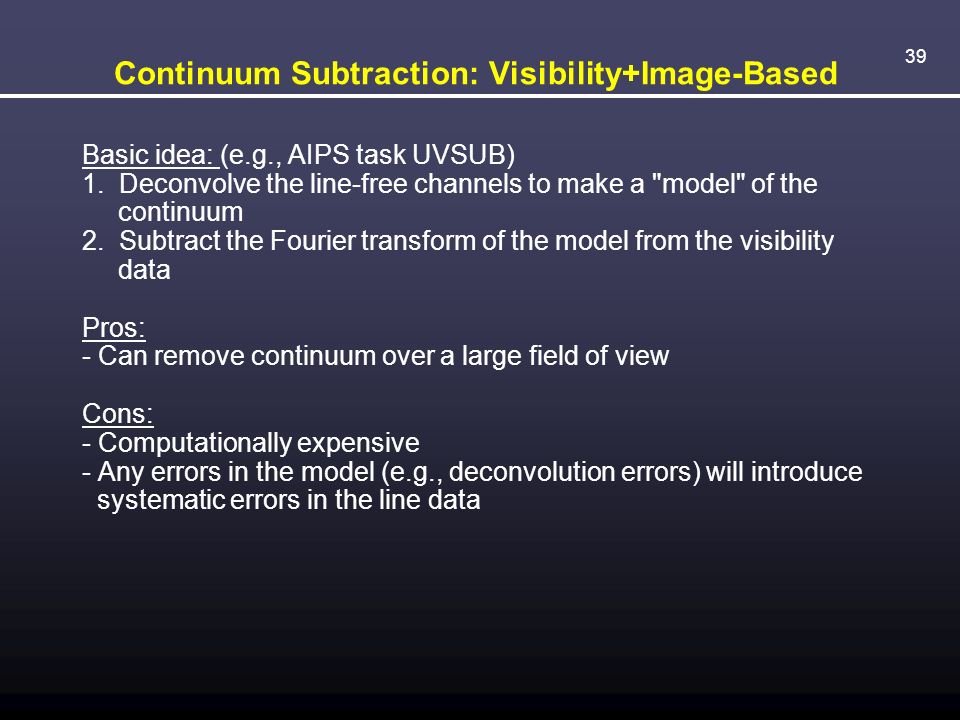 39

Continuum Subtraction: Visibility+Image-Based

Basic idea: (e.g., AIPS task UVSUB)
1. Deconvolve the line-free channels to make a "model" of the continuum
2. Subtract the Fourier transform of the model from the visibility data

Pros:
- Can remove continuum over a large field of view

Cons:
- Computationally expensive
- Any errors in the model (e.g., deconvolution errors) will introduce systematic errors in the line data